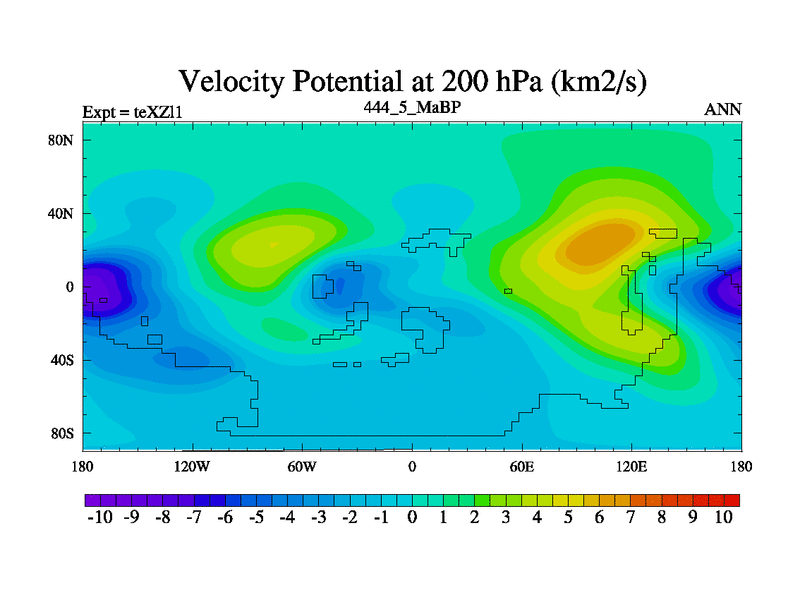 Velocity Potential at 200 hPa (km2/s)

Expt = teXZl1

444_5_MaBP

ANN

80N
40N
0
40S
80S

180
120W
60W
0
60E
120E
180

-10 -9 -8 -7 -6 -5 -4 -3 -2 -1 0 1 2 3 4 5 6 7 8 9 10